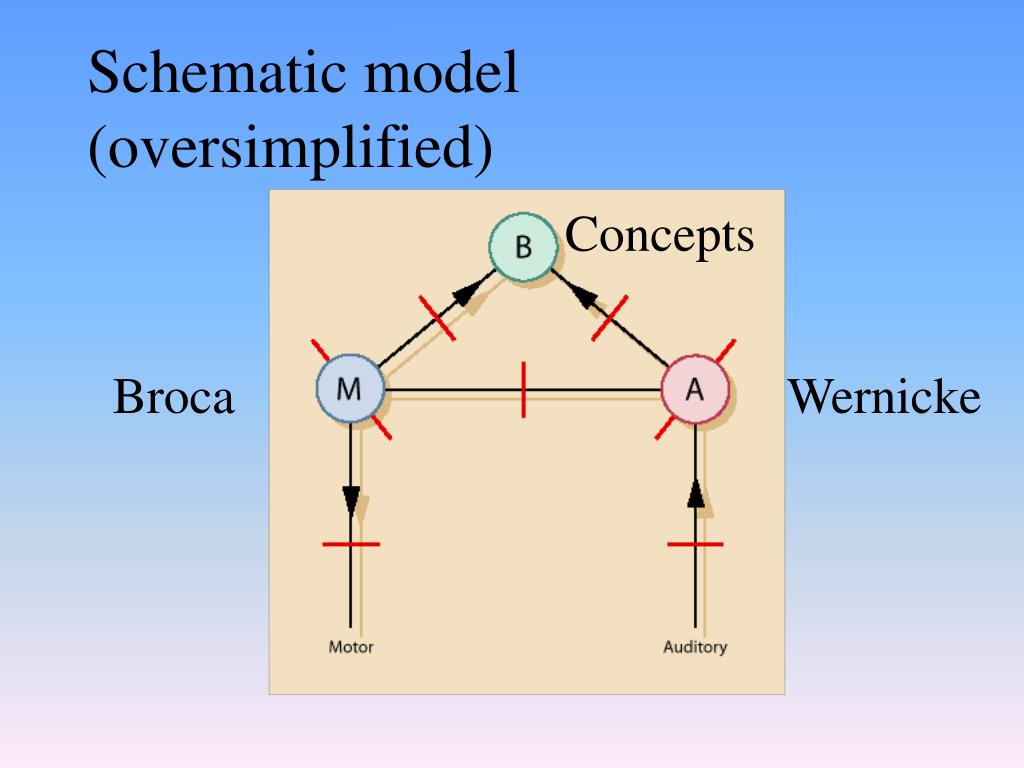 Schematic model (oversimplified)

B
Concepts

Broca
M
A
Wernicke

Motor
Auditory